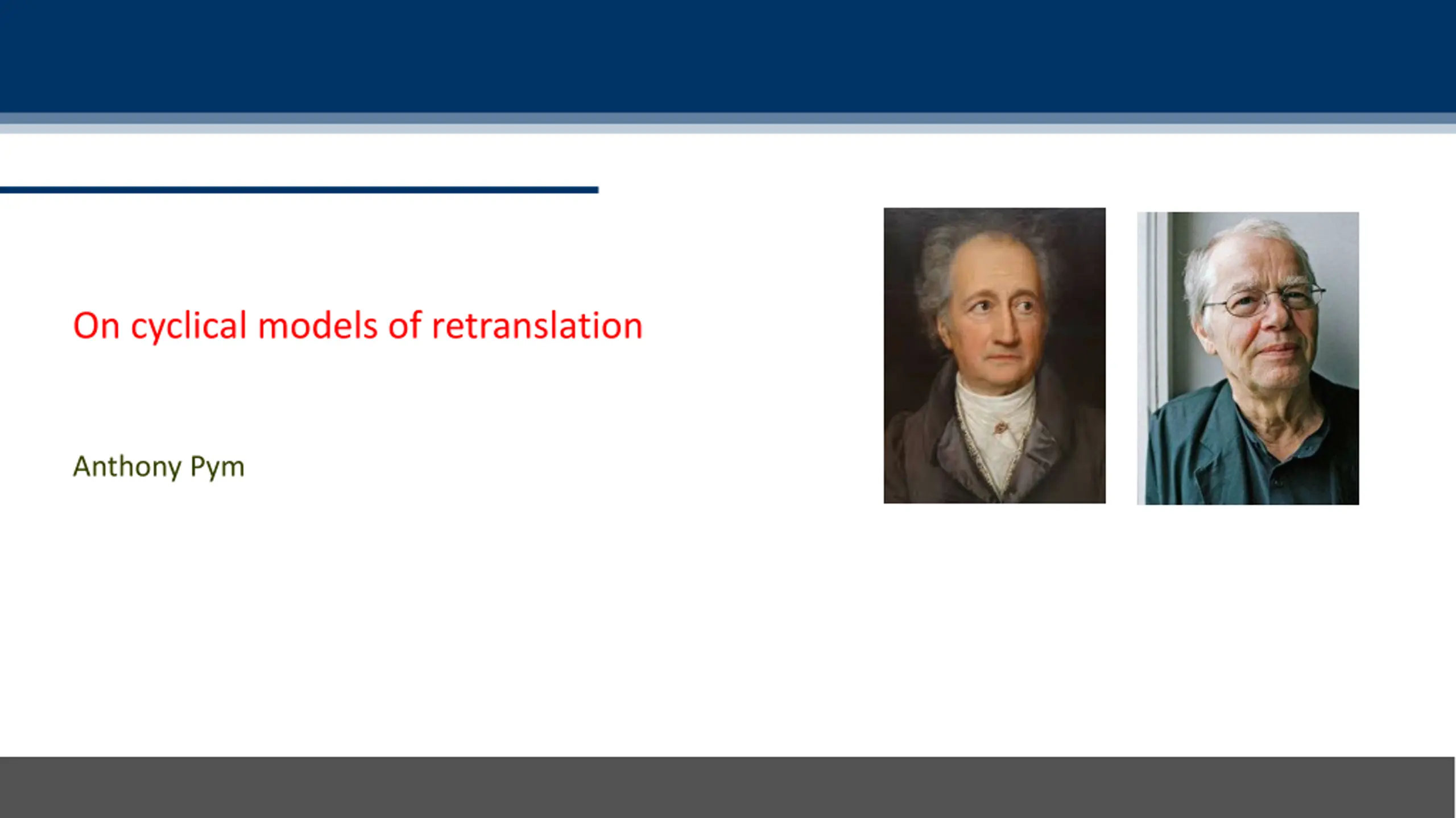 On cyclical models of retranslation

Anthony Pym